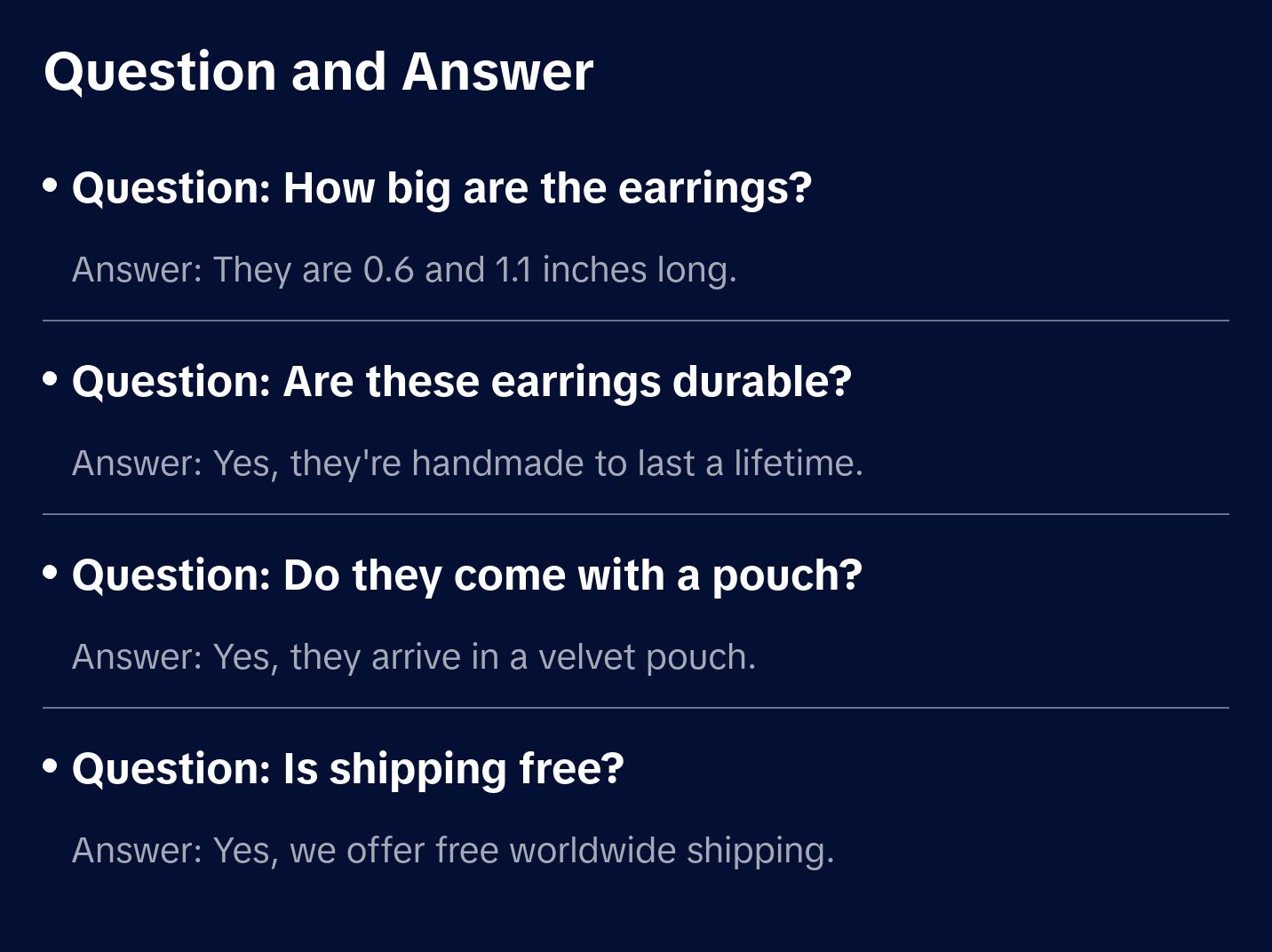 Question and Answer

• Question: How big are the earrings?

Answer: They are 0.6 and 1.1 inches long.

• Question: Are these earrings durable?

Answer: Yes, they're handmade to last a lifetime.

• Question: Do they come with a pouch?

Answer: Yes, they arrive in a velvet pouch.

• Question: Is shipping free?

Answer: Yes, we offer free worldwide shipping.